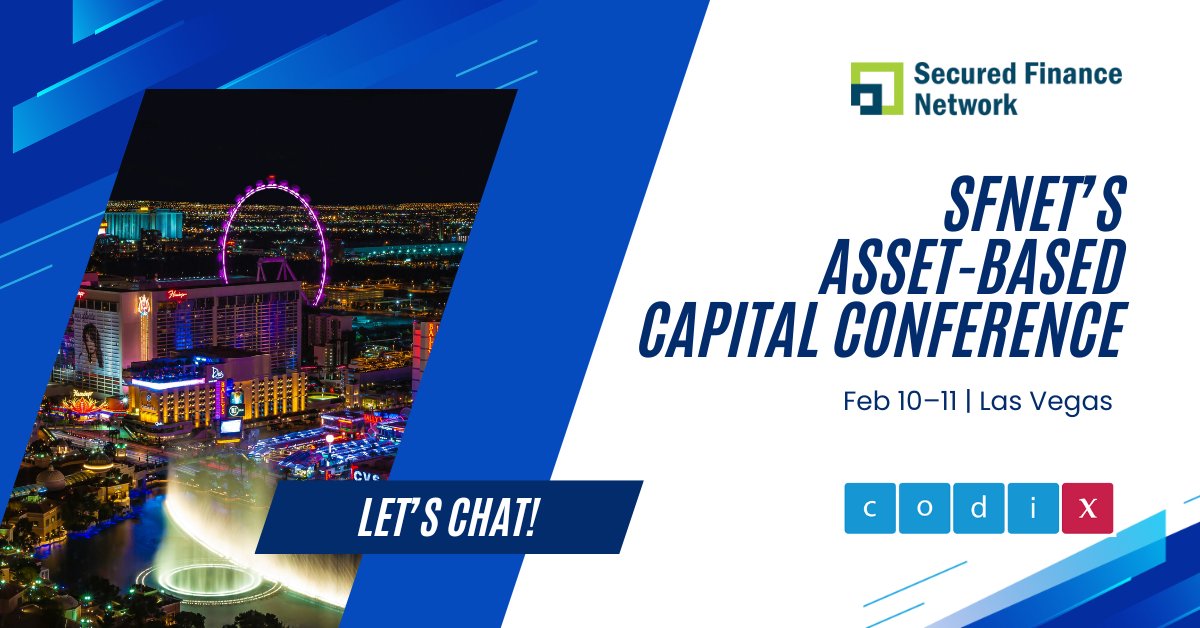 Secured Finance Network

SFNET'S ASSET-BASED CAPITAL CONFERENCE

Feb 10–11 | Las Vegas

LET'S CHAT!

c o d i x